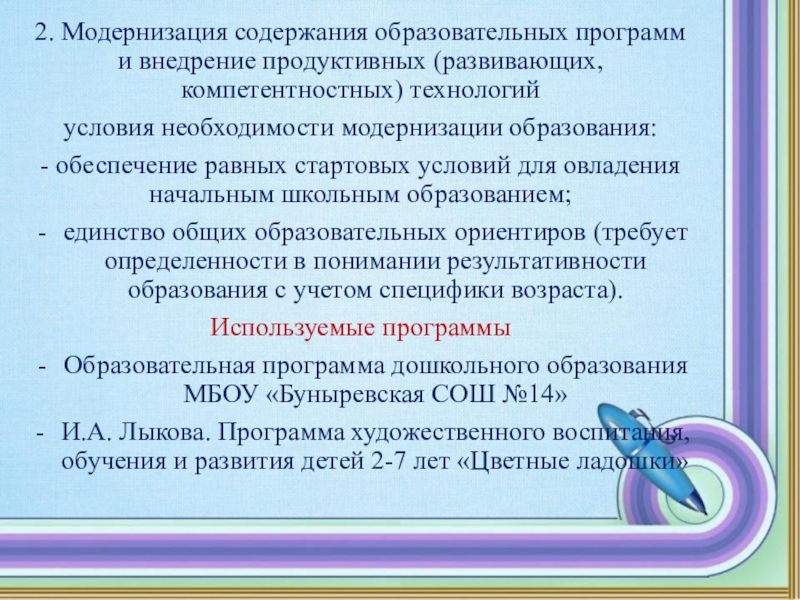 2. Модернизация содержания образовательных программ и внедрение продуктивных (развивающих, компетентностных) технологий

условия необходимости модернизации образования:

- обеспечение равных стартовых условий для овладения начальным школьным образованием;

- единство общих образовательных ориентиров (требует определенности в понимании результативности образования с учетом специфики возраста).

Используемые программы

- Образовательная программа дошкольного образования МБОУ «Буныревская СОШ №14»

- И.А. Лыкова. Программа художественного воспитания, обучения и развития детей 2-7 лет «Цветные ладошки»